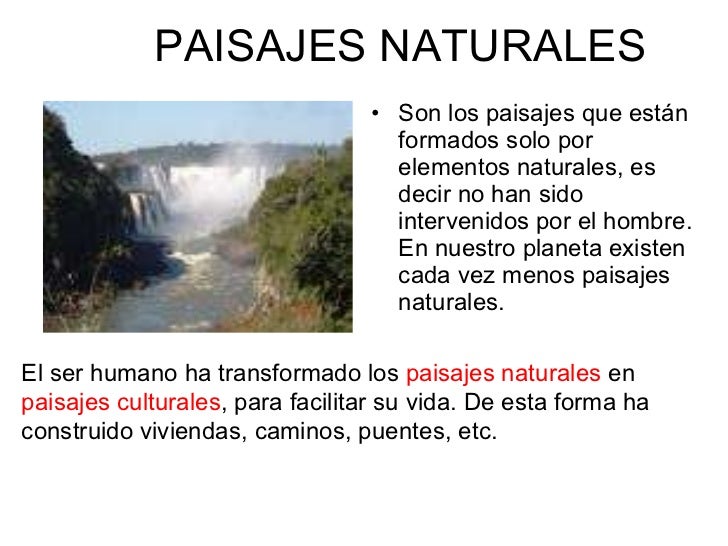 PAISAJES NATURALES

• Son los paisajes que están formados solo por elementos naturales, es decir no han sido intervenidos por el hombre. En nuestro planeta existen cada vez menos paisajes naturales.

El ser humano ha transformado los paisajes naturales en paisajes culturales, para facilitar su vida. De esta forma ha construido viviendas, caminos, puentes, etc.